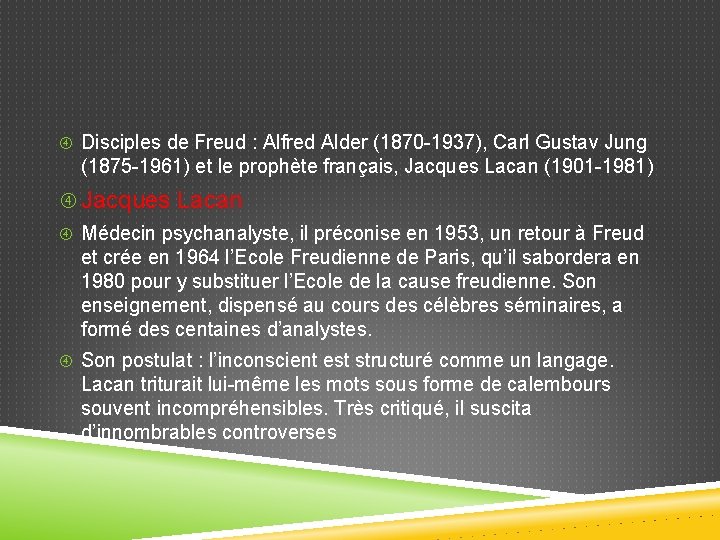 Disciples de Freud : Alfred Alder (1870-1937), Carl Gustav Jung (1875-1961) et le prophète français, Jacques Lacan (1901-1981)

Jacques Lacan

Médecin psychanalyste, il préconise en 1953, un retour à Freud et crée en 1964 l'Ecole Freudienne de Paris, qu'il sabordera en 1980 pour y substituer l'Ecole de la cause freudienne. Son enseignement, dispensé au cours des célèbres séminaires, a formé des centaines d'analystes.

Son postulat : l'inconscient est structuré comme un langage. Lacan triturait lui-même les mots sous forme de calembours souvent incompréhensibles. Très critiqué, il suscita d'innombrables controverses